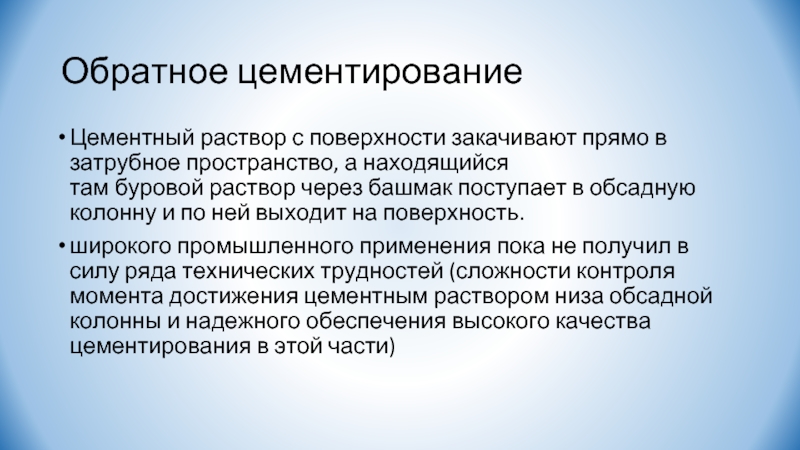 Обратное цементирование

• Цементный раствор с поверхности закачивают прямо в затрубное пространство, а находящийся там буровой раствор через башмак поступает в обсадную колонну и по ней выходит на поверхность.

• широкого промышленного применения пока не получил в силу ряда технических трудностей (сложности контроля момента достижения цементным раствором низа обсадной колонны и надежного обеспечения высокого качества цементирования в этой части)